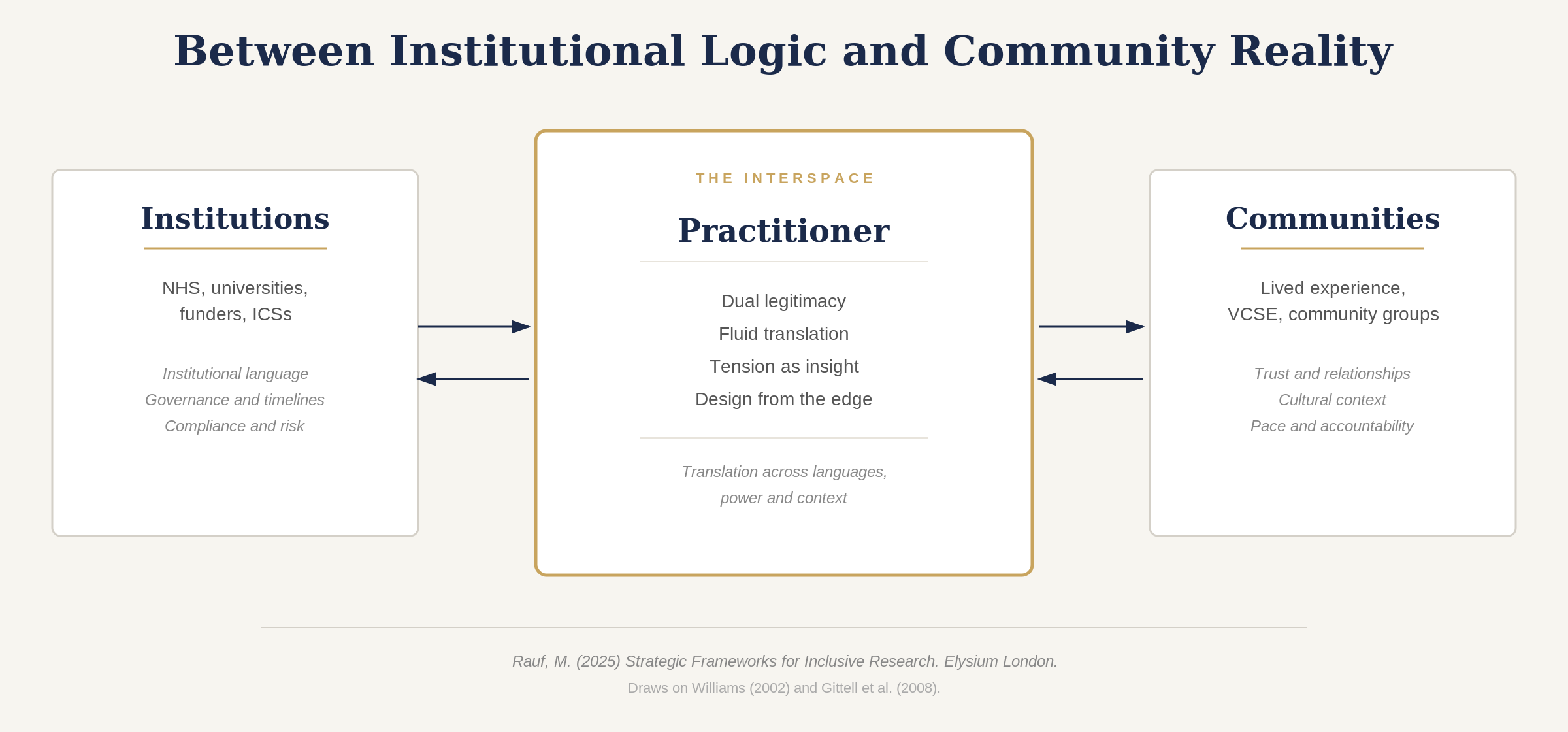 Between Institutional Logic and Community Reality

Institutions

NHS, universities, funders, ICSs

Institutional language
Governance and timelines
Compliance and risk

THE INTERSPACE

Practitioner

Dual legitimacy
Fluid translation
Tension as insight
Design from the edge

Translation across languages, power and context

Communities

Lived experience, VCSE, community groups

Trust and relationships
Cultural context
Pace and accountability

Rauf, M. (2025) Strategic Frameworks for Inclusive Research. Elysium London.

Draws on Williams (2002) and Gittell et al. (2008).